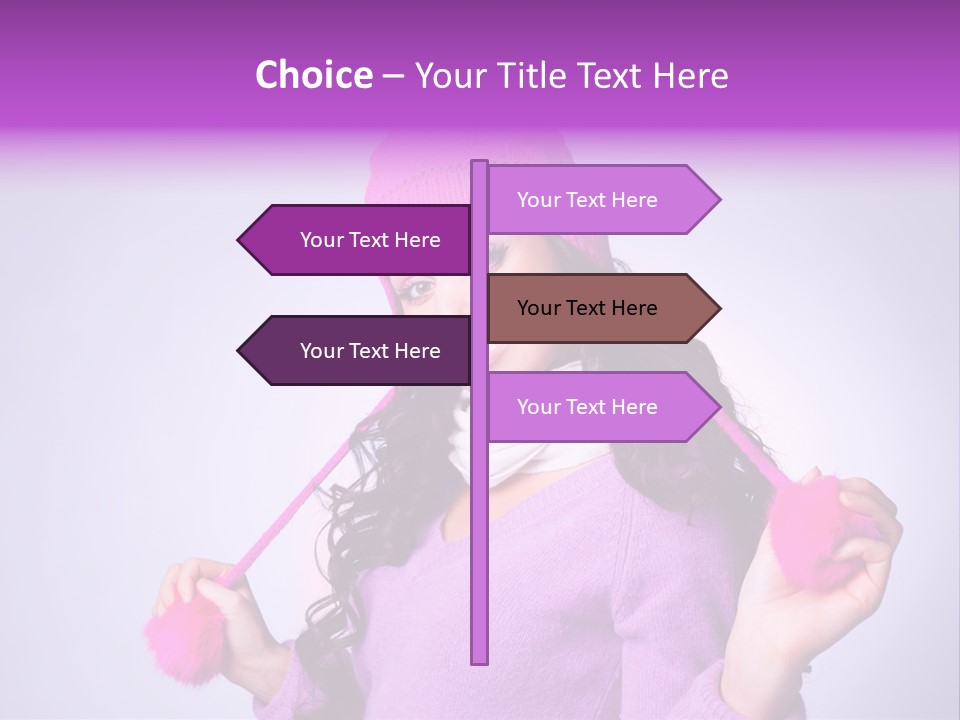 Choice – Your Title Text Here

Your Text Here

Your Text Here

Your Text Here

Your Text Here

Your Text Here